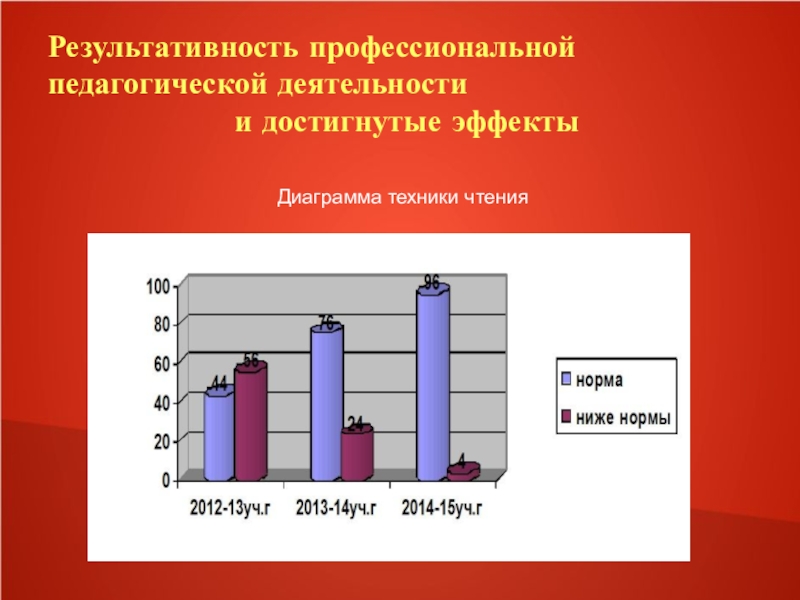 Результативность профессиональной педагогической деятельности и достигнутые эффекты

Диаграмма техники чтения

100
80
60
40
20
0

44
56
76
24
96
4

2012-13уч.г
2013-14уч.г
2014-15уч.г

норма
ниже нормы